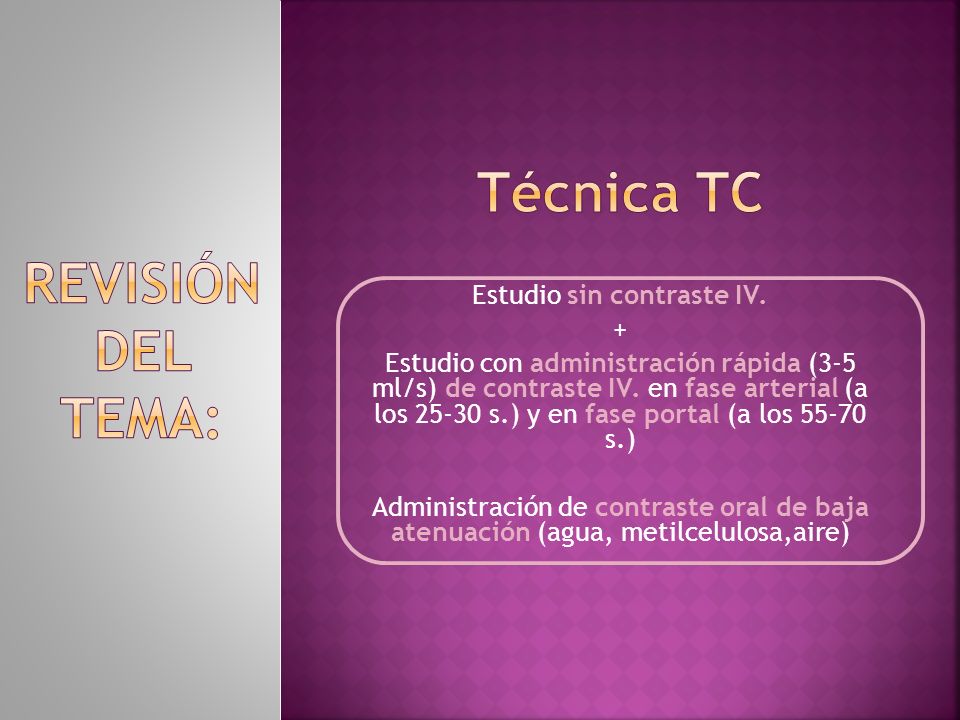 REVISIÓN DEL TEMA:

Técnica TC

Estudio sin contraste IV.

+

Estudio con administración rápida (3-5 ml/s) de contraste IV. en fase arterial (a los 25-30 s.) y en fase portal (a los 55-70 s.)

Administración de contraste oral de baja atenuación (agua, metilcelulosa,aire)